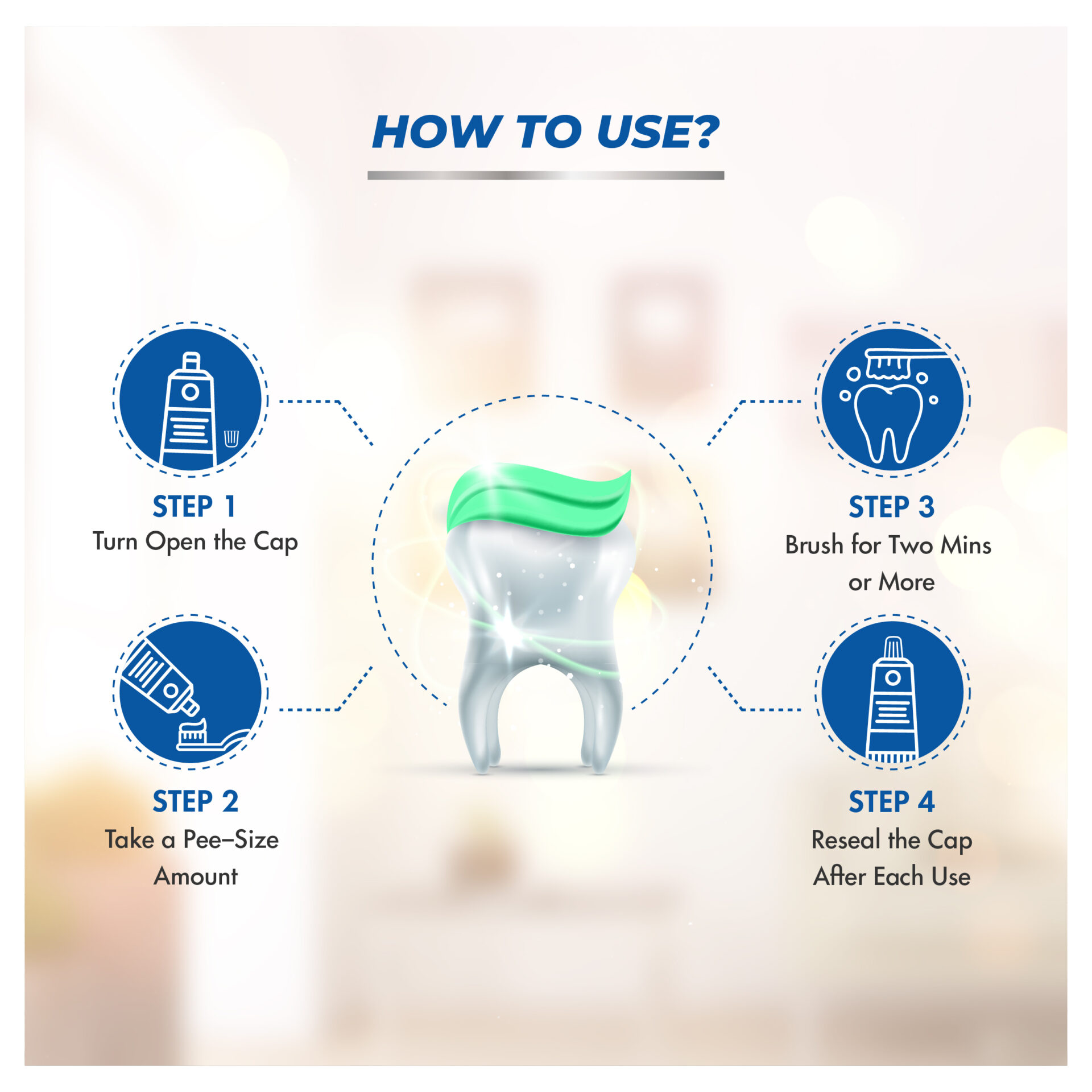 HOW TO USE?

STEP 1
Turn Open the Cap

STEP 2
Take a Pee–Size Amount

STEP 3
Brush for Two Mins or More

STEP 4
Reseal the Cap After Each Use